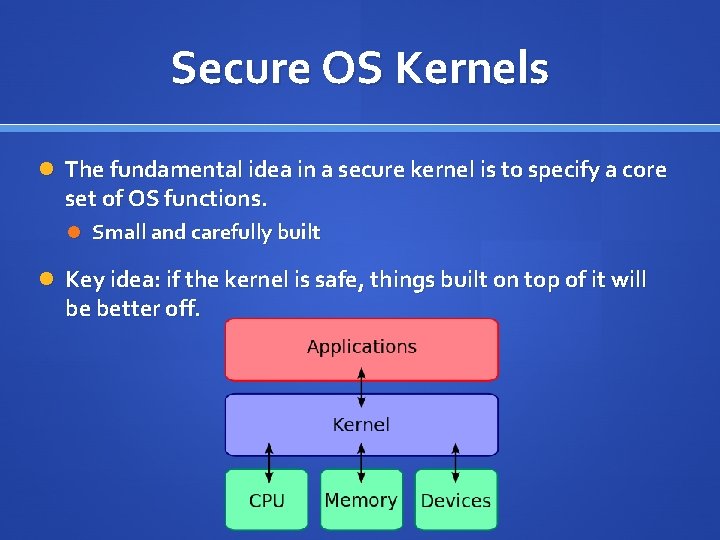 Secure OS Kernels

The fundamental idea in a secure kernel is to specify a core set of OS functions.

Small and carefully built

Key idea: if the kernel is safe, things built on top of it will be better off.

Applications

Kernel

CPU

Memory

Devices